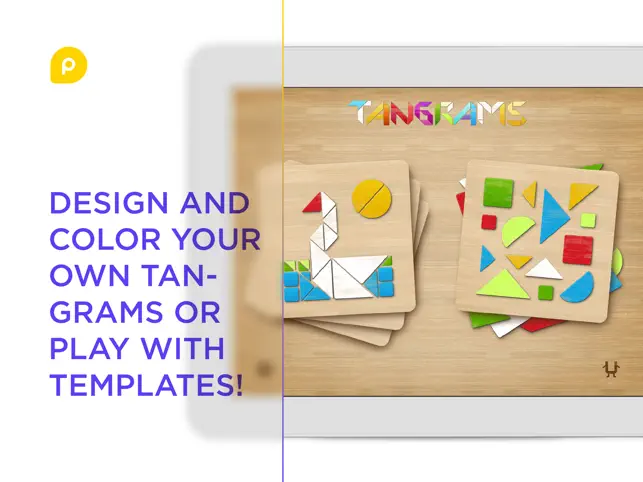 p

DESIGN AND COLOR YOUR OWN TANGRAMS OR PLAY WITH TEMPLATES!

TANGRAMS